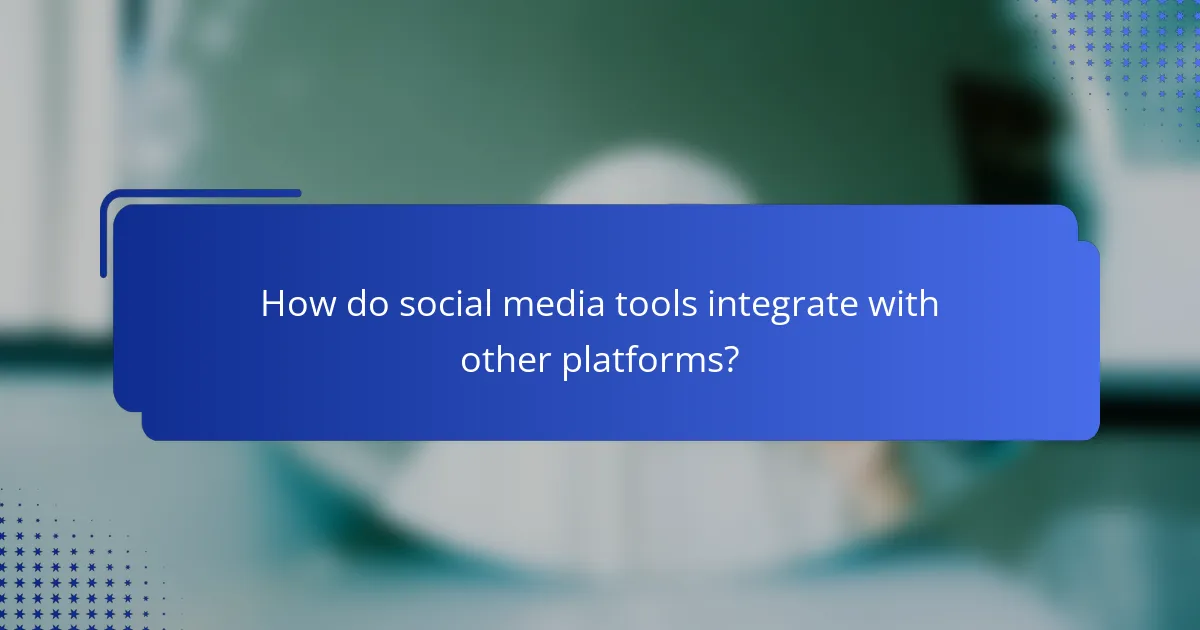 How do social media tools integrate with other platforms?